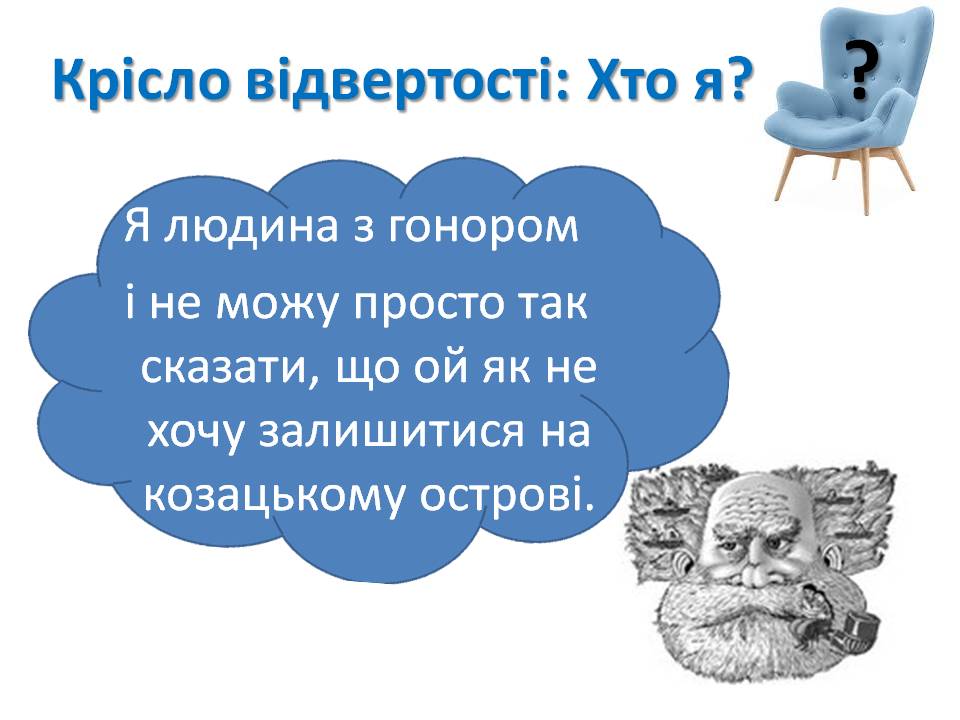 Крісло відвертості: Хто я?

?

Я людина з гонором і не можу просто так сказати, що ой як не хочу залишитися на козацькому острові.